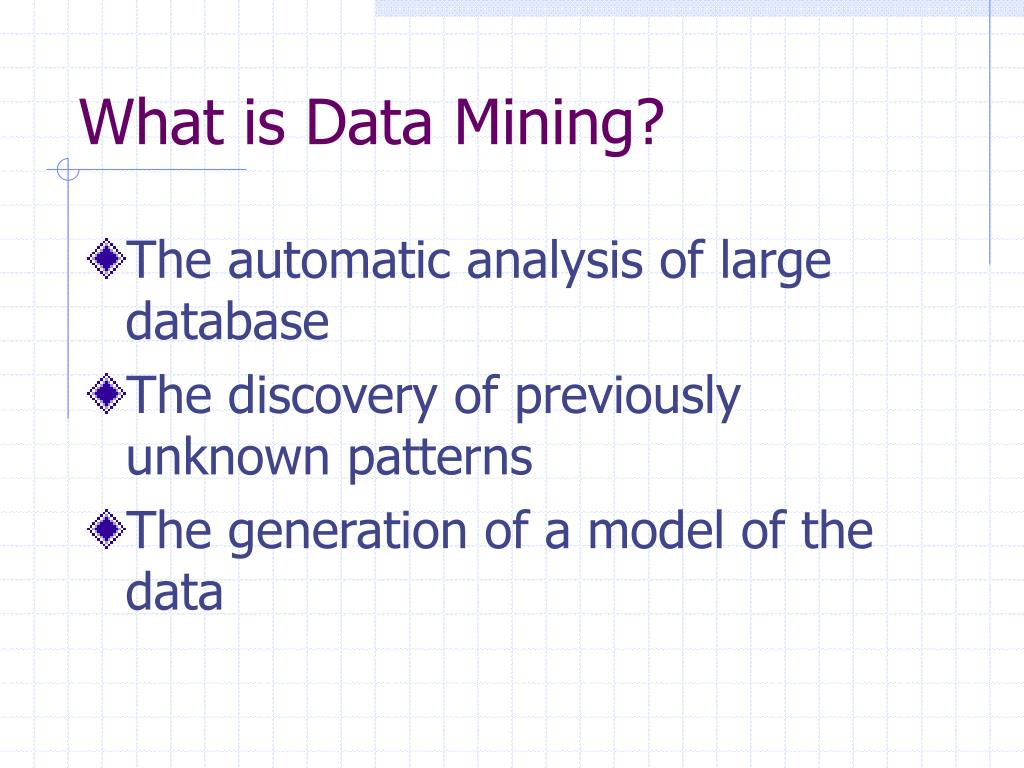 What is Data Mining?

The automatic analysis of large database

The discovery of previously unknown patterns

The generation of a model of the data